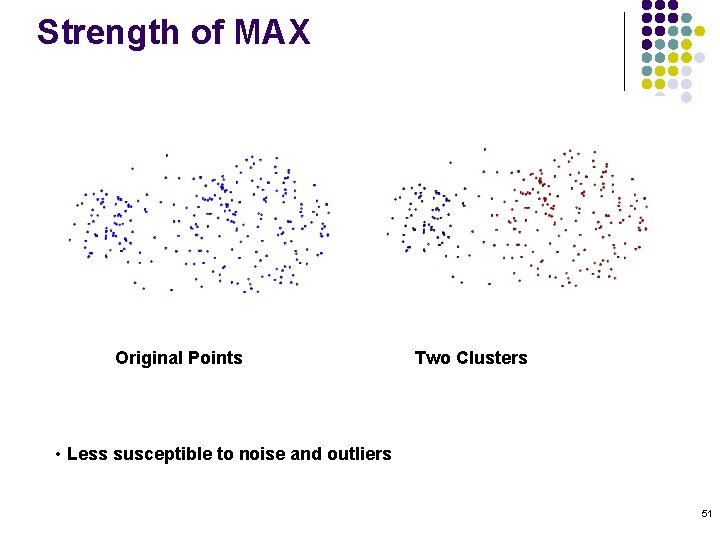 Strength of MAX

Original Points

Two Clusters

• Less susceptible to noise and outliers

51